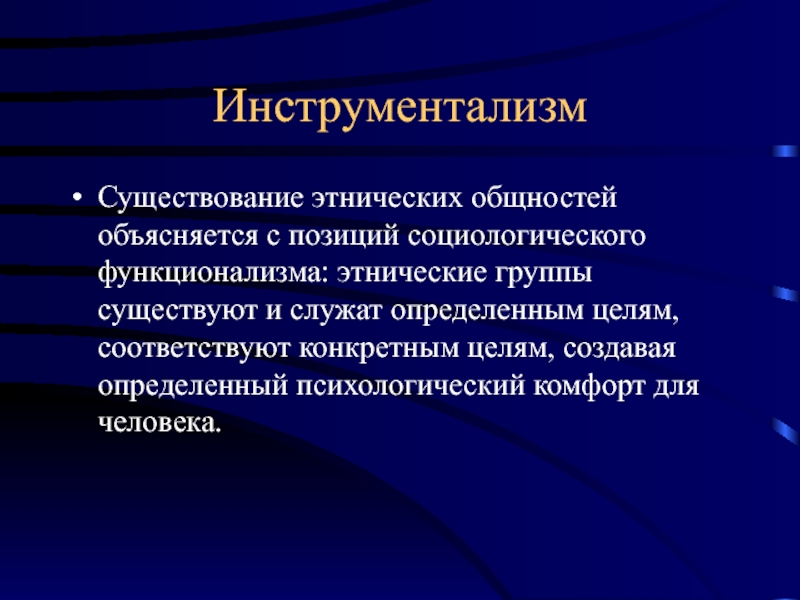 Инструментализм

• Существование этнических общностей объясняется с позиций социологического функционализма: этнические группы существуют и служат определенным целям, соответствуют конкретным целям, создавая определенный психологический комфорт для человека.